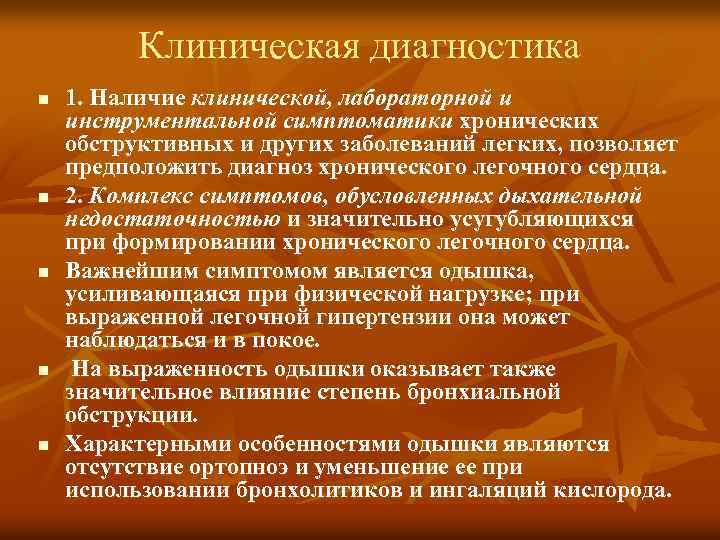 Клиническая диагностика

1. Наличие клинической, лабораторной и инструментальной симптоматики хронических обструктивных и других заболеваний легких, позволяет предположить диагноз хронического легочного сердца.

2. Комплекс симптомов, обусловленных дыхательной недостаточностью и значительно усугубляющихся при формировании хронического легочного сердца.

Важнейшим симптомом является одышка, усиливающаяся при физической нагрузке; при выраженной легочной гипертензии она может наблюдаться и в покое.

На выраженность одышки оказывает также значительное влияние степень бронхиальной обструкции.

Характерными особенностями одышки являются отсутствие ортопноэ и уменьшение ее при использовании бронхолитиков и ингаляций кислорода.